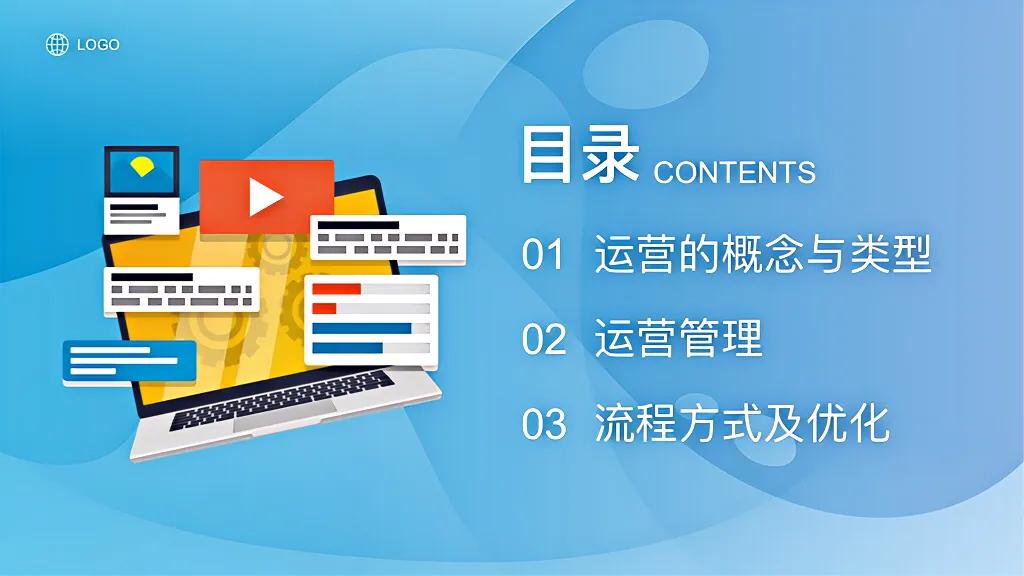 LOGO

目录 CONTENTS

01 运营的概念与类型

02 运营管理

03 流程方式及优化